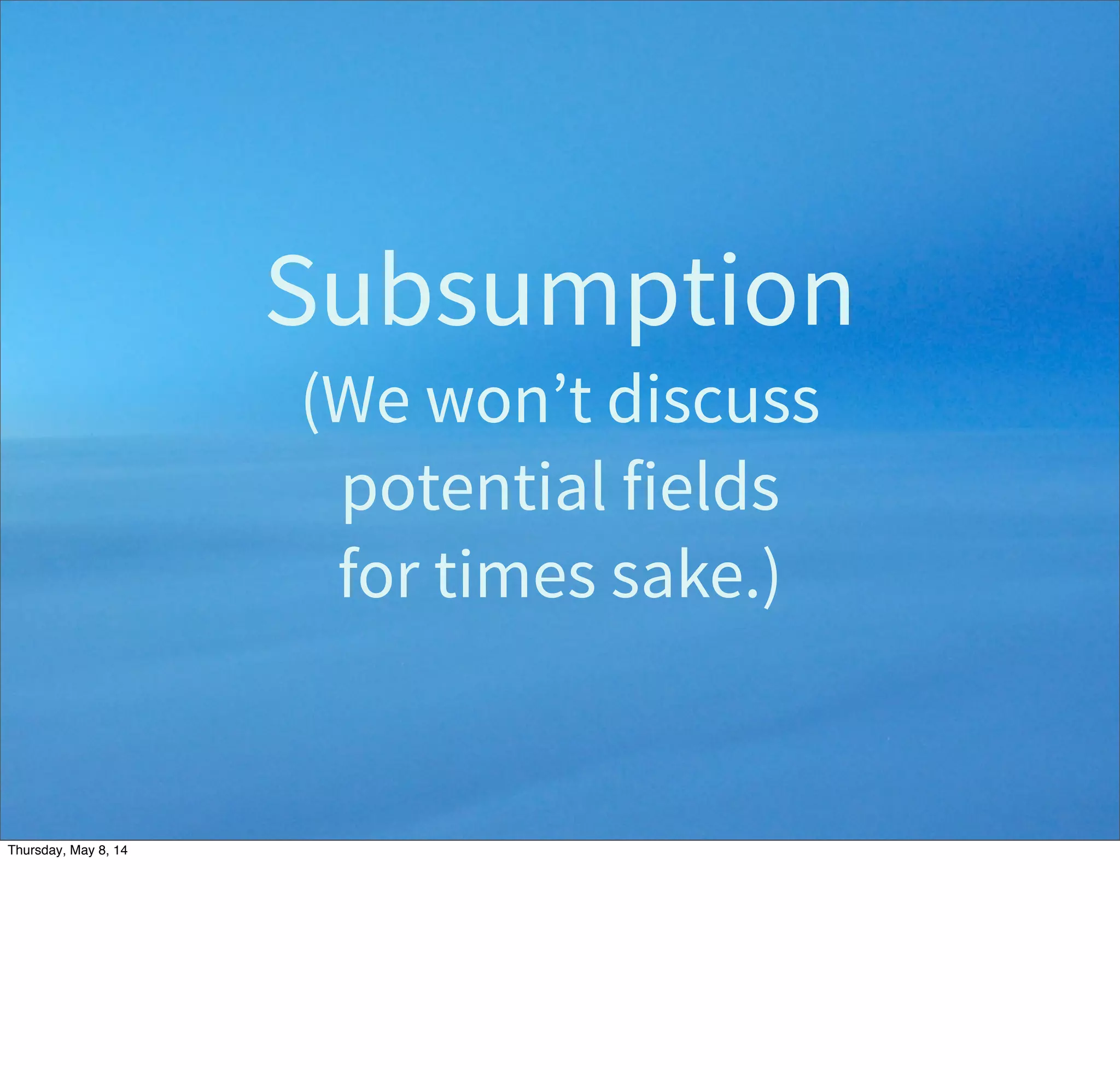 Subsumption

(We won’t discuss potential fields for times sake.)

Thursday, May 8, 14